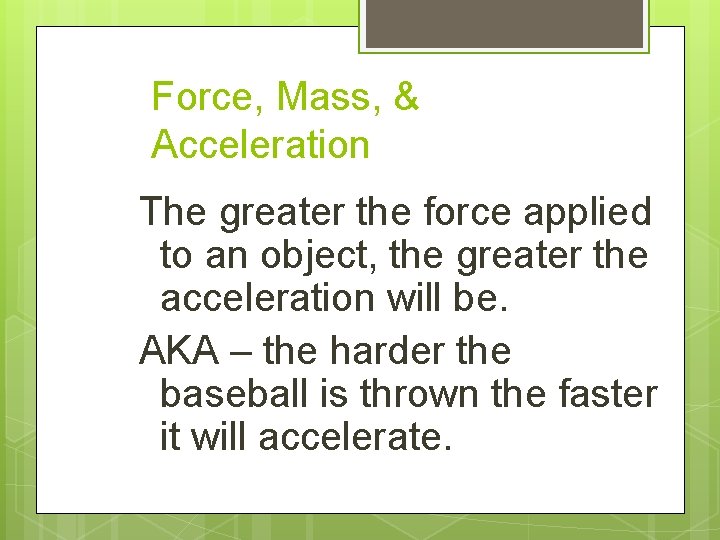 Force, Mass, & Acceleration

The greater the force applied to an object, the greater the acceleration will be.

AKA – the harder the baseball is thrown the faster it will accelerate.